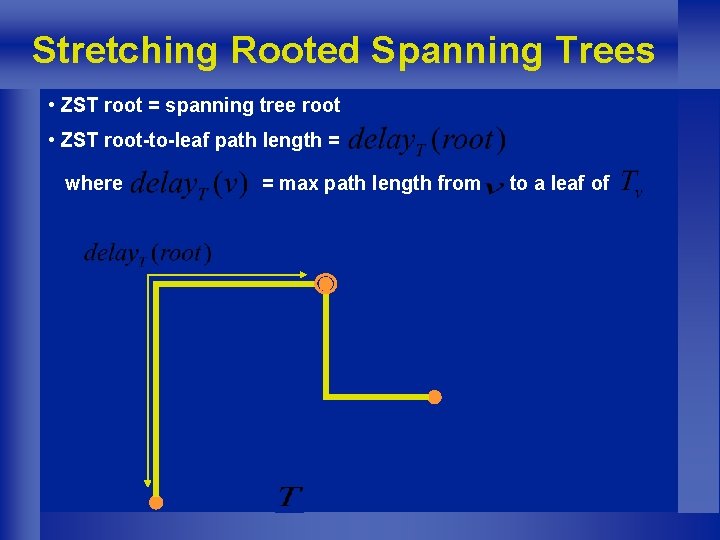 Stretching Rooted Spanning Trees

• ZST root = spanning tree root

• ZST root-to-leaf path length = $delay_T(root)$

where $delay_T(v)$ = max path length from $v$ to a leaf of $T_v$

$delay_T(root)$

$T$